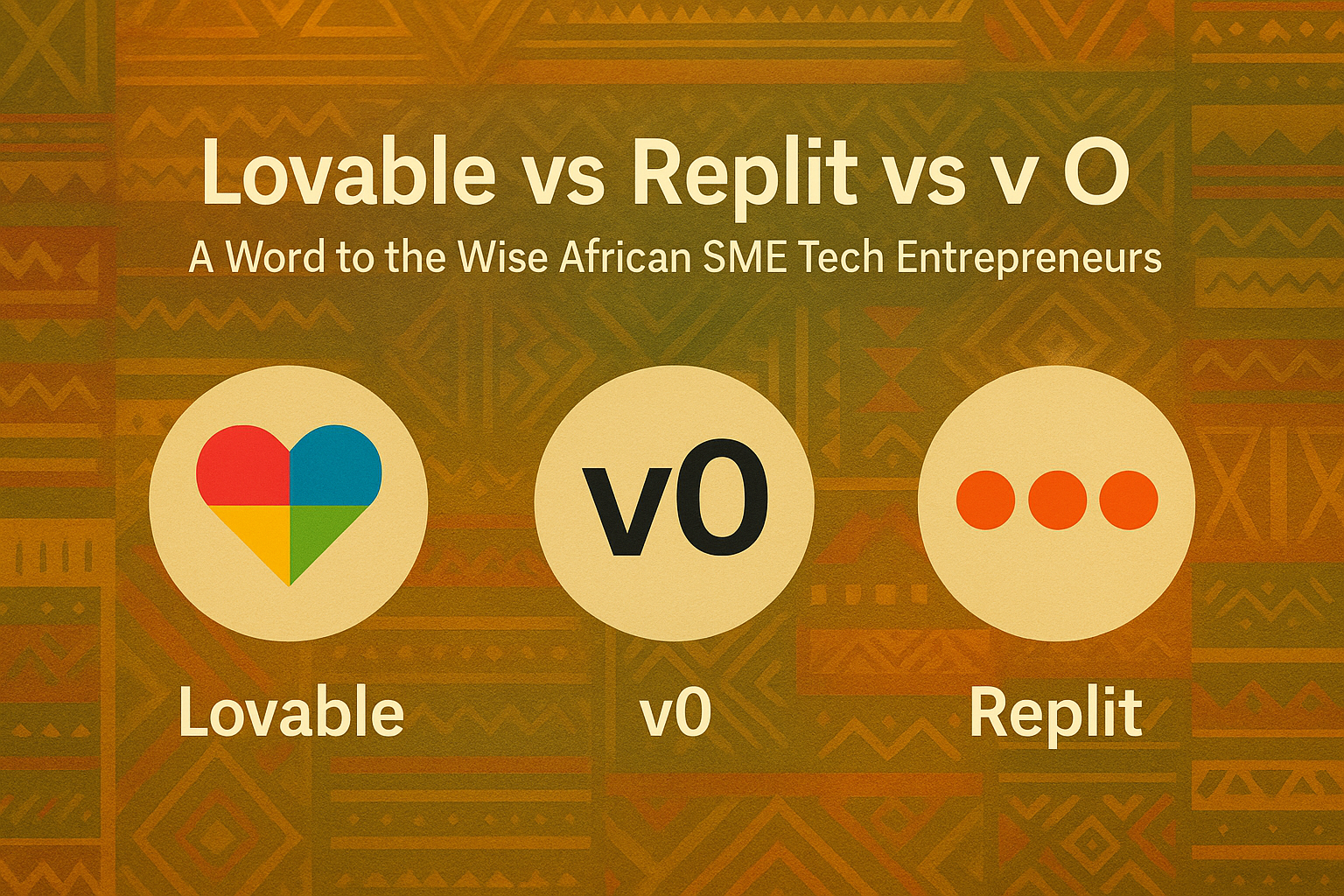 Lovable vs Replit vs v O

A Word to the Wise African SME Tech Entrepreneurs

v0

Lovable

v0

Replit